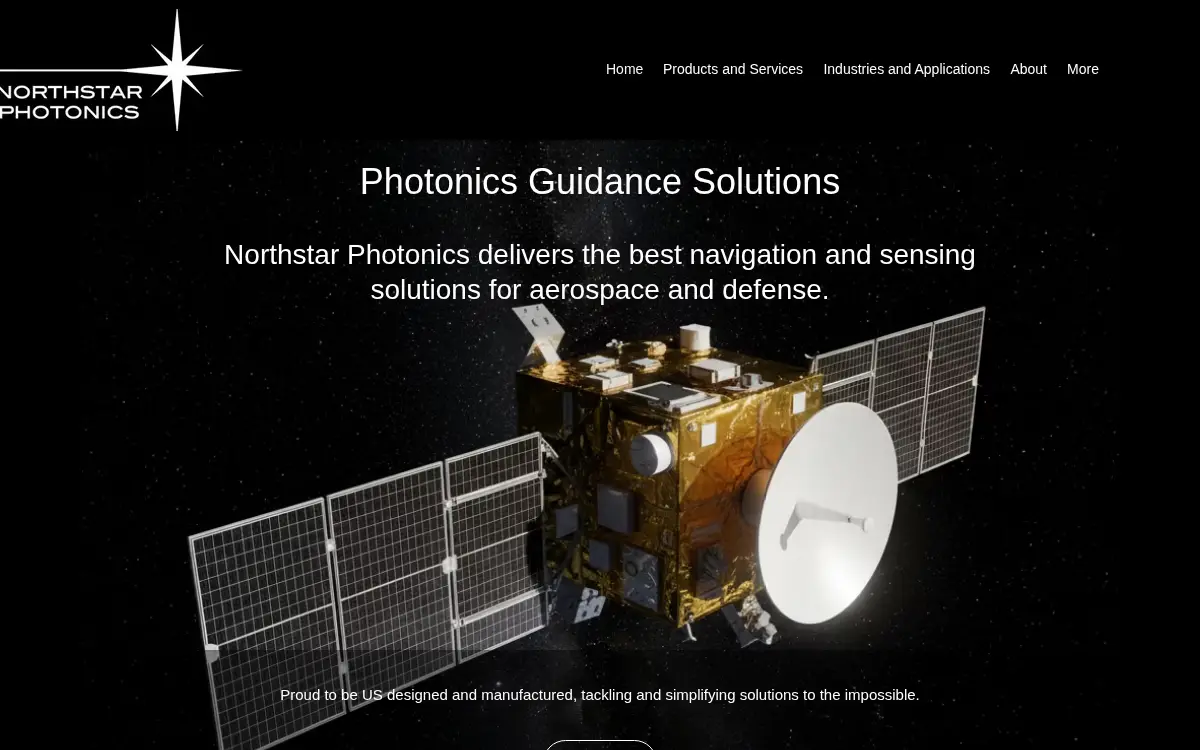 NORTHSTAR
PHOTONICS

Home Products and Services Industries and Applications About More

Photonics Guidance Solutions

Northstar Photonics delivers the best navigation and sensing solutions for aerospace and defense.

Proud to be US designed and manufactured, tackling and simplifying solutions to the impossible.